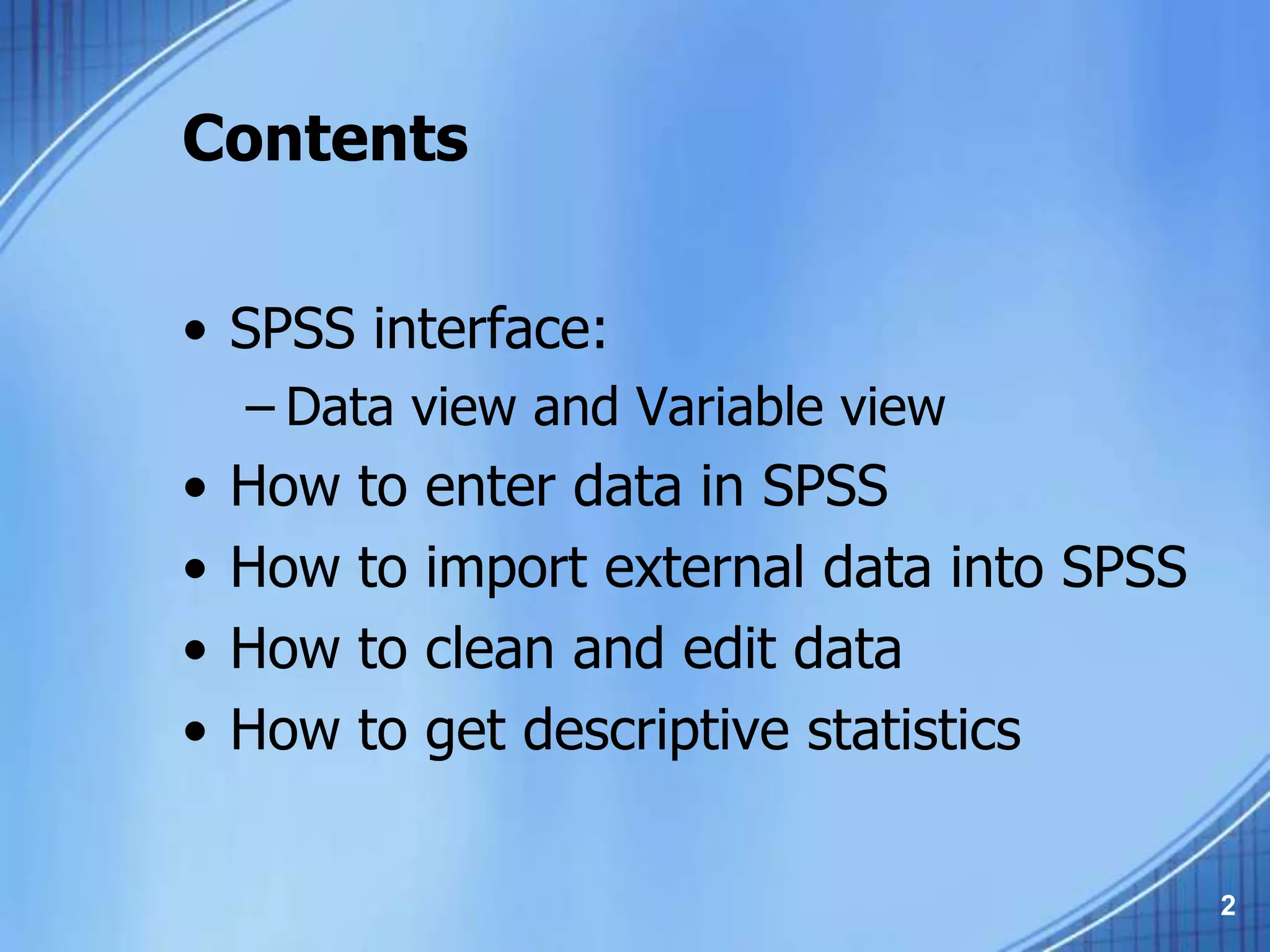 Contents

• SPSS interface:
– Data view and Variable view
• How to enter data in SPSS
• How to import external data into SPSS
• How to clean and edit data
• How to get descriptive statistics

2